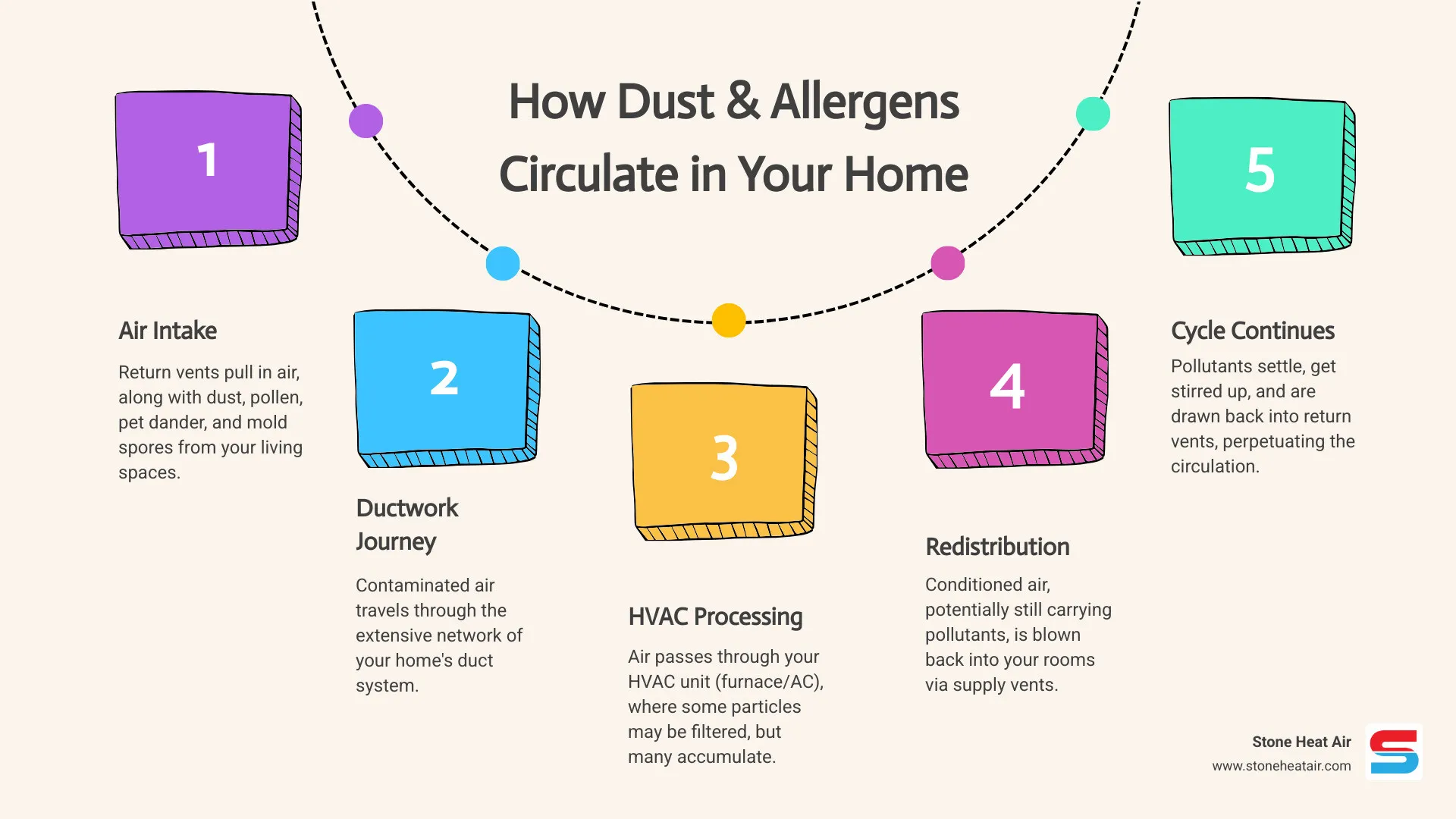 How Dust & Allergens Circulate in Your Home

1

Air Intake

Return vents pull in air, along with dust, pollen, pet dander, and mold spores from your living spaces.

2

Ductwork Journey

Contaminated air travels through the extensive network of your home's duct system.

3

HVAC Processing

Air passes through your HVAC unit (furnace/AC), where some particles may be filtered, but many accumulate.

4

Redistribution

Conditioned air, potentially still carrying pollutants, is blown back into your rooms via supply vents.

5

Cycle Continues

Pollutants settle, get stirred up, and are drawn back into return vents, perpetuating the circulation.

Stone Heat Air
www.stoneheatair.com